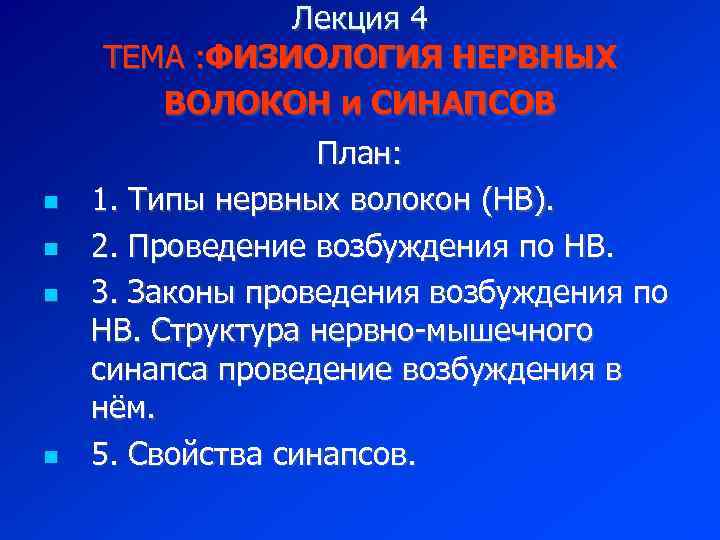 Лекция 4
ТЕМА :ФИЗИОЛОГИЯ НЕРВНЫХ ВОЛОКОН и СИНАПСОВ

План:

1. Типы нервных волокон (НВ).

2. Проведение возбуждения по НВ.

3. Законы проведения возбуждения по НВ. Структура нервно-мышечного синапса проведение возбуждения в нём.

5. Свойства синапсов.